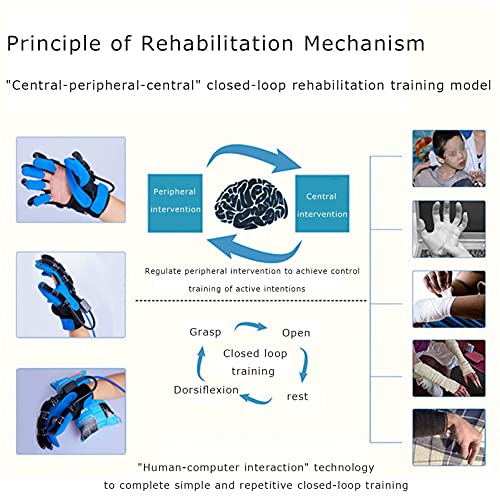 Principle of Rehabilitation Mechanism

"Central-peripheral-central" closed-loop rehabilitation training model

Peripheral intervention

Central intervention

Regulate peripheral intervention to achieve control training of active intentions

Grasp

Open

Closed loop training

Dorsiflexion

rest

"Human-computer interaction" technology to complete simple and repetitive closed-loop training